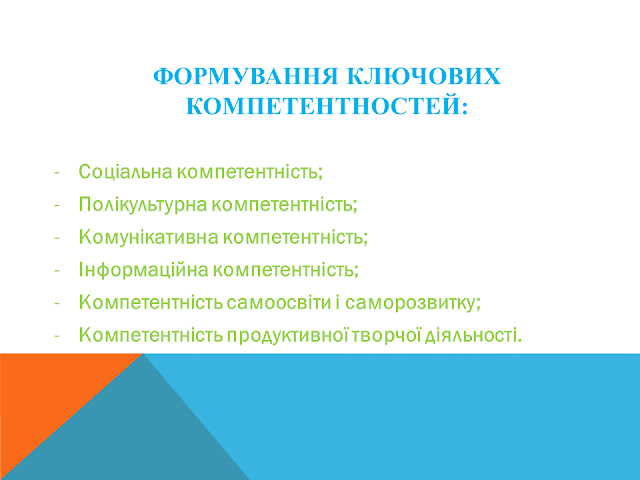 ФОРМУВАННЯ КЛЮЧОВИХ КОМПЕТЕНТНОСТЕЙ:

- Соціальна компетентність;
- Полікультурна компетентність;
- Комунікативна компетентність;
- Інформаційна компетентність;
- Компетентність самоосвіти і саморозвитку;
- Компетентність продуктивної творчої діяльності.